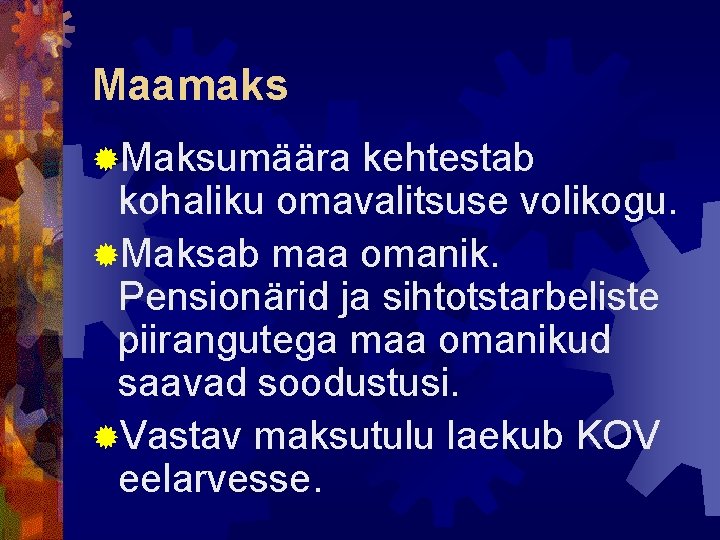 Maamaks

Maksumäära kehtestab kohaliku omavalitsuse volikogu.

Maksab maa omanik. Pensionärid ja sihtotstarbeliste piirangutega maa omanikud saavad soodustusi.

Vastav maksutulu laekub KOV eelarvesse.